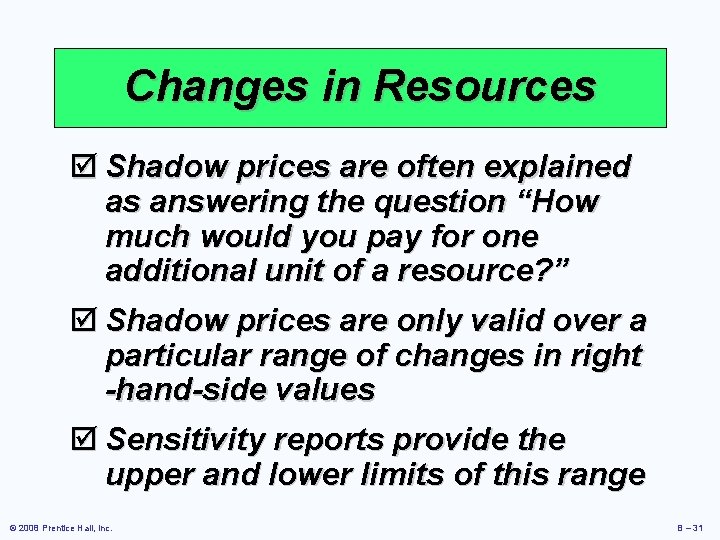 Changes in Resources

☑ Shadow prices are often explained as answering the question “How much would you pay for one additional unit of a resource?”

☑ Shadow prices are only valid over a particular range of changes in right -hand-side values

☑ Sensitivity reports provide the upper and lower limits of this range

© 2008 Prentice Hall, Inc.

B – 31